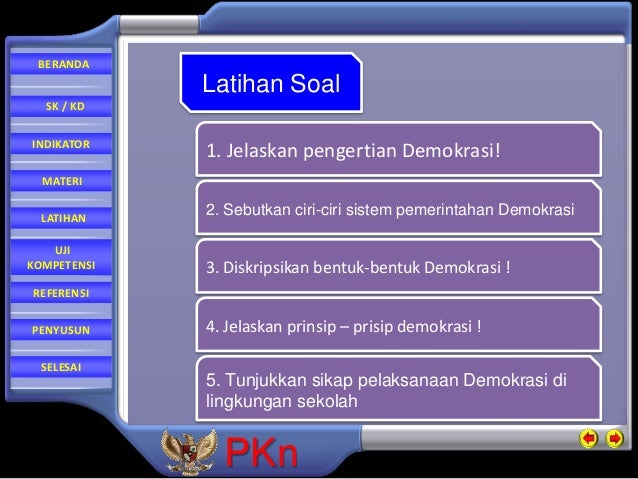 BERANDA

SK / KD

INDIKATOR

MATERI

LATIHAN

UJI KOMPETENSI

REFERENSI

PENYUSUN

SELESAI

Latihan Soal

1. Jelaskan pengertian Demokrasi!

2. Sebutkan ciri-ciri sistem pemerintahan Demokrasi

3. Diskripsikan bentuk-bentuk Demokrasi !

4. Jelaskan prinsip – prisip demokrasi !

5. Tunjukkan sikap pelaksanaan Demokrasi di lingkungan sekolah

PKn